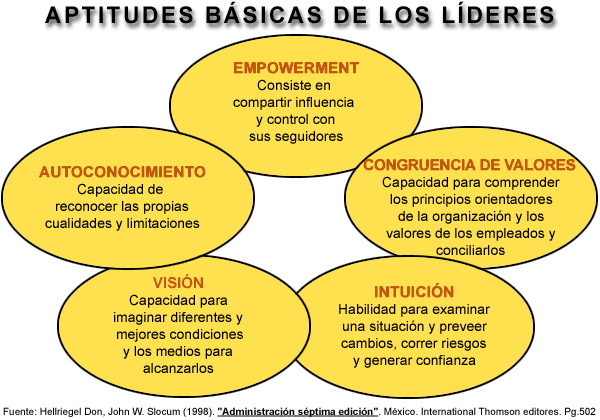 APTITUDES BÁSICAS DE LOS LÍDERES

EMPOWERMENT
Consiste en compartir influencia y control con sus seguidores

AUTOCONOCIMIENTO
Capacidad de reconocer las propias cualidades y limitaciones

CONGRUENCIA DE VALORES
Capacidad para comprender los principios orientadores de la organización y los valores de los empleados y conciliarlos

VISIÓN
Capacidad para imaginar diferentes y mejores condiciones y los medios para alcanzarlos

INTUICIÓN
Habilidad para examinar una situación y preveer cambios, correr riesgos y generar confianza

Fuente: Hellriegel Don, John W. Slocum (1998). "Administración séptima edición". México. International Thomson editores. Pg.502